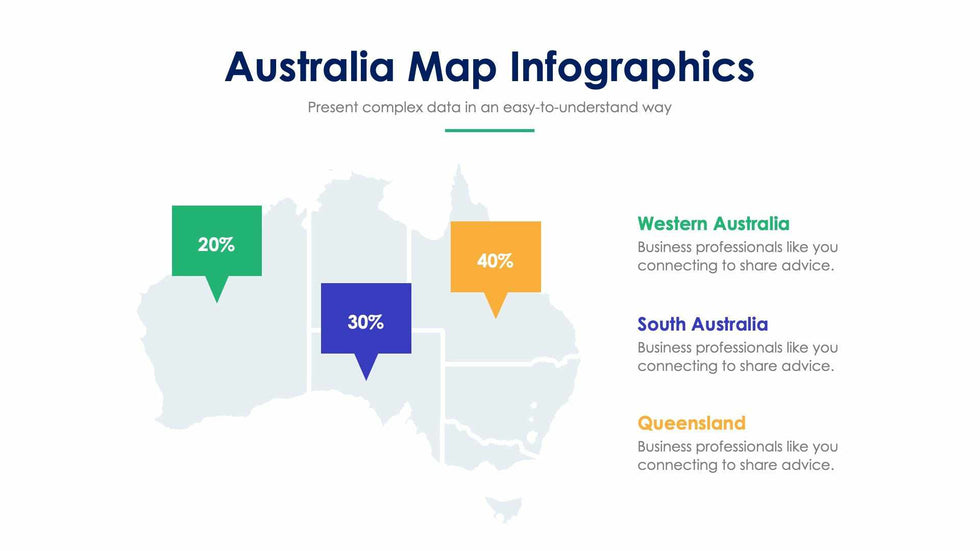 Australia Map Infographics

Present complex data in an easy-to-understand way

20%

30%

40%

Western Australia
Business professionals like you connecting to share advice.

South Australia
Business professionals like you connecting to share advice.

Queensland
Business professionals like you connecting to share advice.